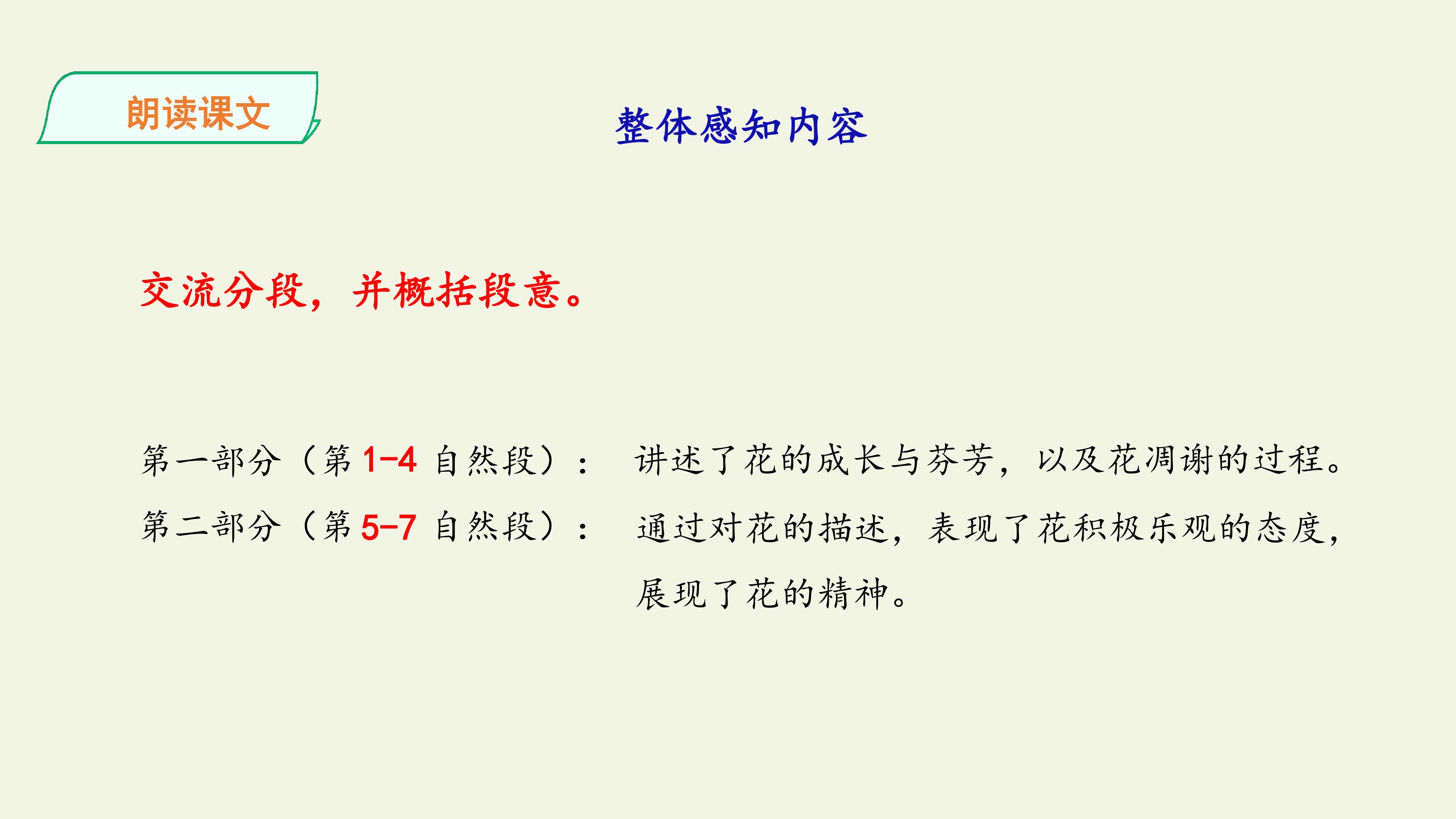 朗读课文

整体感知内容

交流分段，并概括段意。

第一部分（第 1-4 自然段）： 讲述了花的成长与芬芳，以及花凋谢的过程。

第二部分（第 5-7 自然段）： 通过对花的描述，表现了花积极乐观的态度，展现了花的精神。